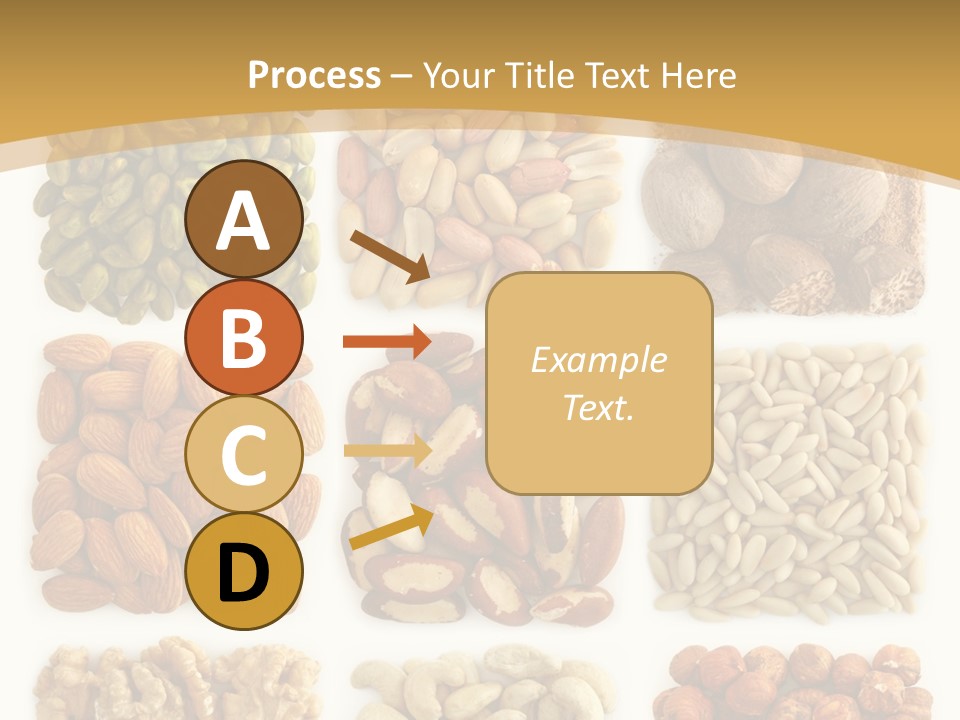 Process – Your Title Text Here

A

B

C

D

Example Text.